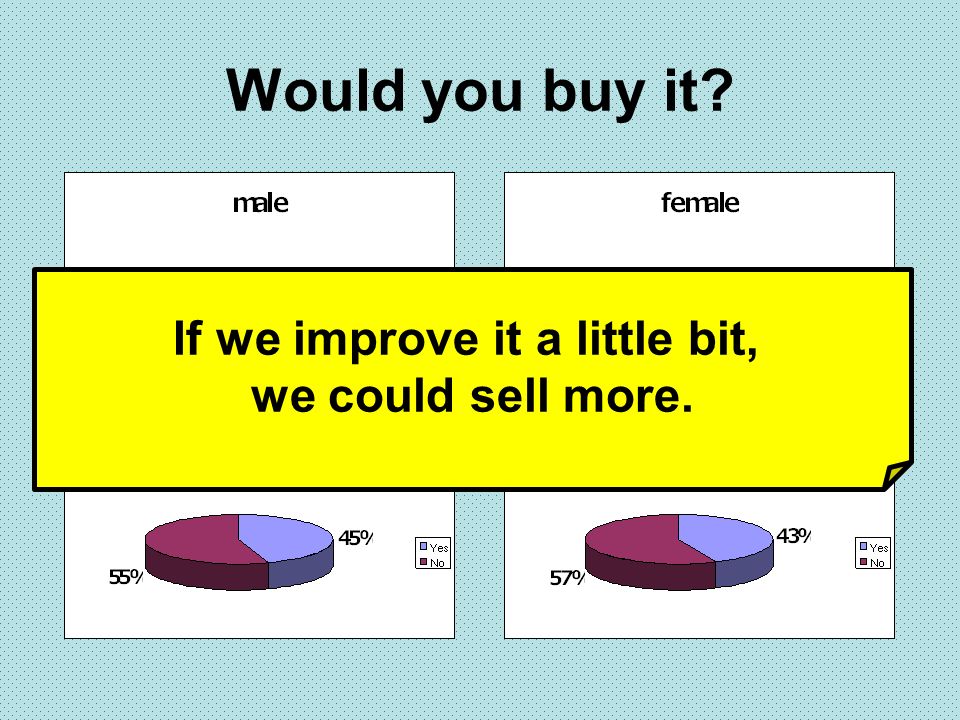 Would you buy it?

male

45%

55%

Yes
No

female

43%

57%

Yes
No

If we improve it a little bit, we could sell more.